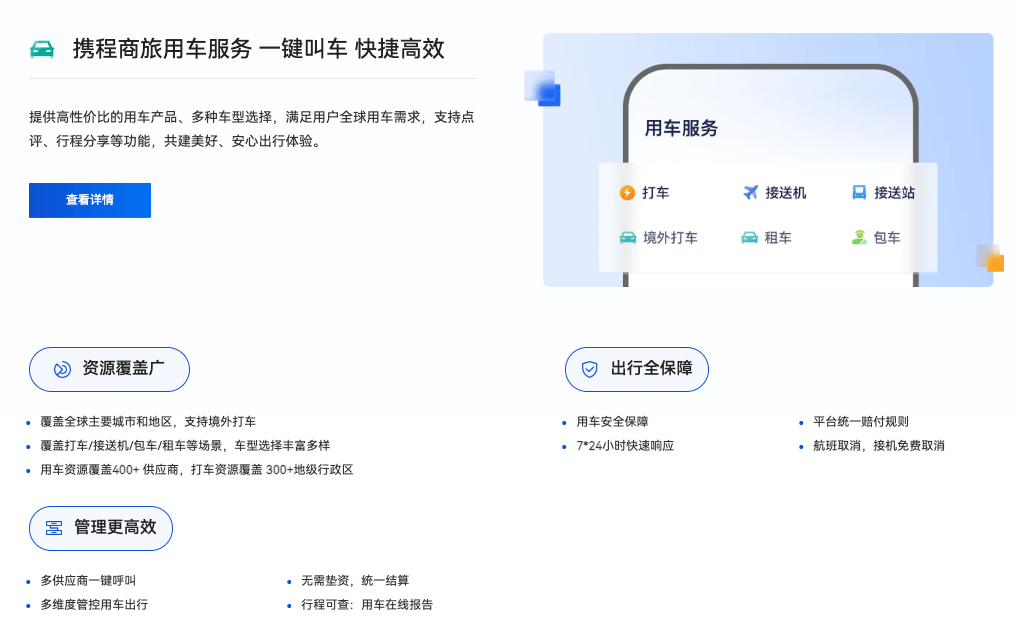 携程商旅用车服务 一键叫车 快捷高效

提供高性价比的用车产品、多种车型选择，满足用户全球用车需求，支持点评、行程分享等功能，共建美好、安心出行体验。

查看详情

用车服务

打车
接送机
接送站
境外打车
租车
包车

资源覆盖广

- 覆盖全球主要城市和地区，支持境外打车
- 覆盖打车/接送机/包车/租车等场景，车型选择丰富多样
- 用车资源覆盖400+ 供应商，打车资源覆盖 300+地级行政区

出行全保障

- 用车安全保障
- 7*24小时快速响应
- 平台统一赔付规则
- 航班取消，接机免费取消

管理更高效

- 多供应商一键呼叫
- 多维度管控用车出行
- 无需垫资，统一结算
- 行程可查：用车在线报告